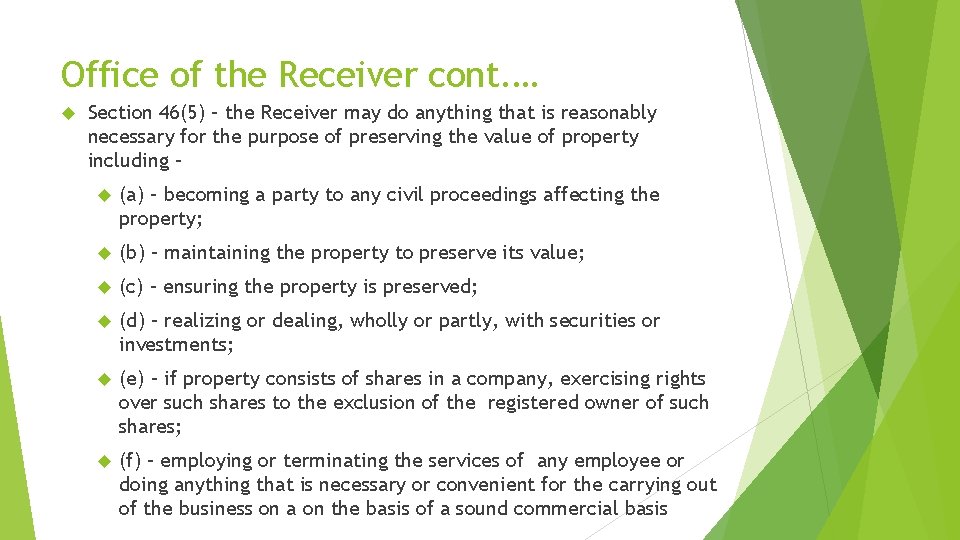 Office of the Receiver cont.…

Section 46(5) – the Receiver may do anything that is reasonably necessary for the purpose of preserving the value of property including –

(a) – becoming a party to any civil proceedings affecting the property;

(b) – maintaining the property to preserve its value;

(c) – ensuring the property is preserved;

(d) – realizing or dealing, wholly or partly, with securities or investments;

(e) – if property consists of shares in a company, exercising rights over such shares to the exclusion of the registered owner of such shares;

(f) – employing or terminating the services of any employee or doing anything that is necessary or convenient for the carrying out of the business on a on the basis of a sound commercial basis